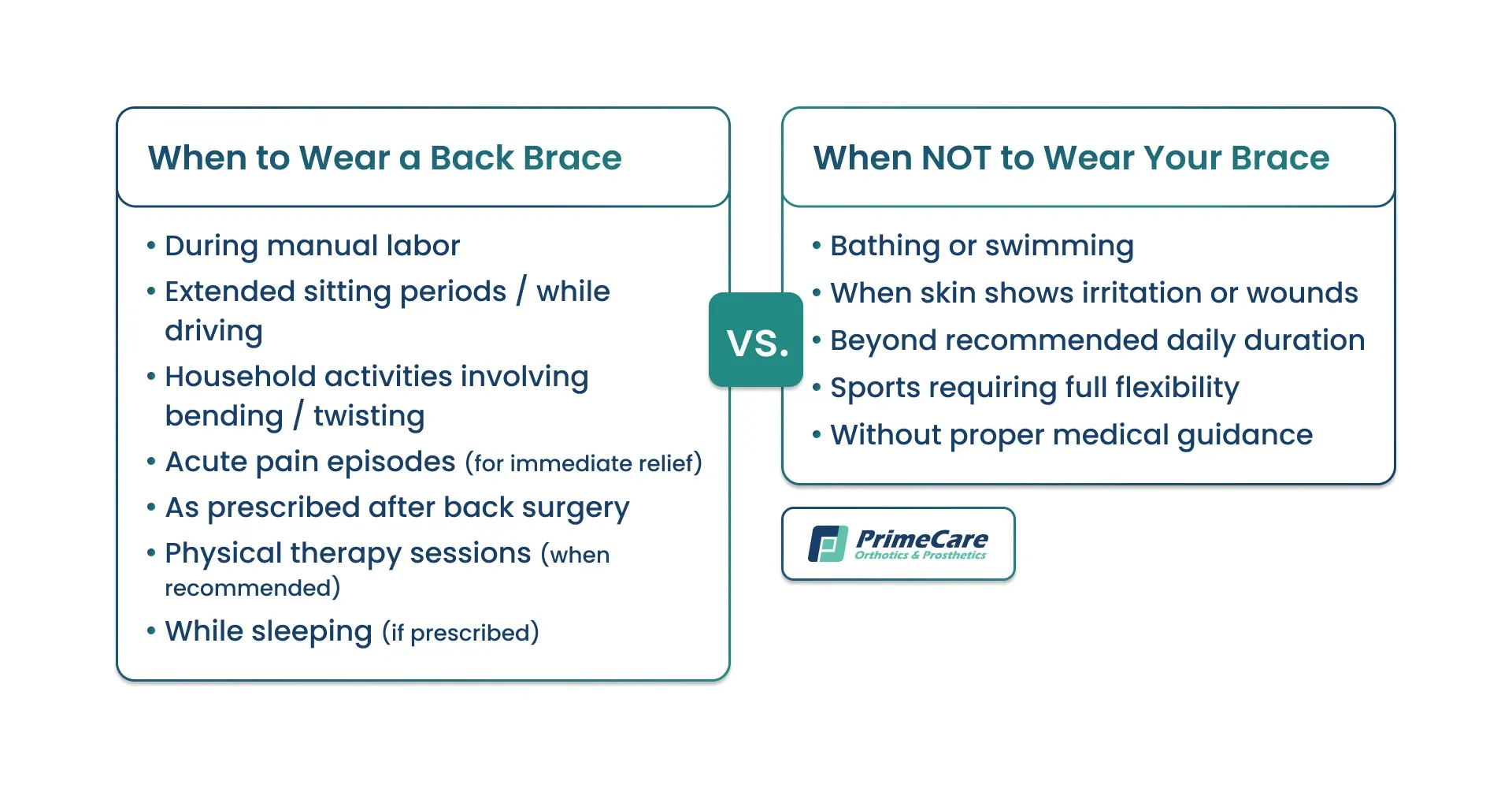 When to Wear a Back Brace

• During manual labor
• Extended sitting periods / while driving
• Household activities involving bending / twisting
• Acute pain episodes (for immediate relief)
• As prescribed after back surgery
• Physical therapy sessions (when recommended)
• While sleeping (if prescribed)

VS.

When NOT to Wear Your Brace

• Bathing or swimming
• When skin shows irritation or wounds
• Beyond recommended daily duration
• Sports requiring full flexibility
• Without proper medical guidance

PrimeCare
Orthotics & Prosthetics